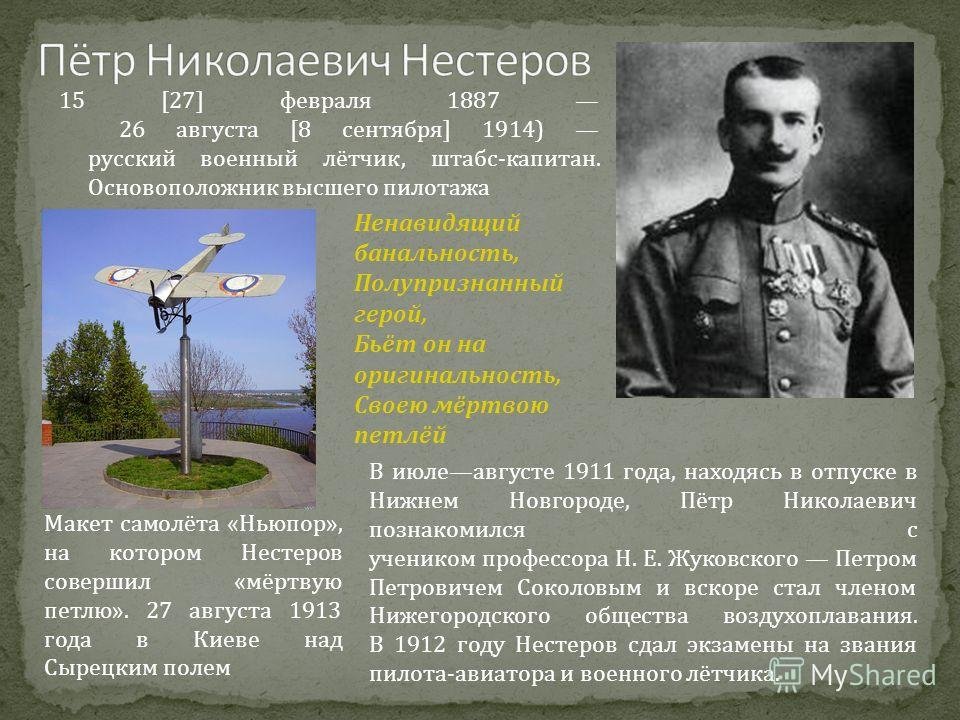 Пётр Николаевич Нестеров

15 [27] февраля 1887 — 26 августа [8 сентября] 1914) — русский военный лётчик, штабс-капитан. Основоположник высшего пилотажа

Ненавидящий банальность,
Полупризнанный герой,
Бьёт он на оригинальность,
Своею мёртвою петлёй

Макет самолёта «Ньюпор», на котором Нестеров совершил «мёртвую петлю». 27 августа 1913 года в Киеве над Сырецким полем

В июле—августе 1911 года, находясь в отпуске в Нижнем Новгороде, Пётр Николаевич познакомился с учеником профессора Н. Е. Жуковского — Петром Петровичем Соколовым и вскоре стал членом Нижегородского общества воздухоплавания. В 1912 году Нестеров сдал экзамены на звания пилота-авиатора и военного лётчика.

MyShared